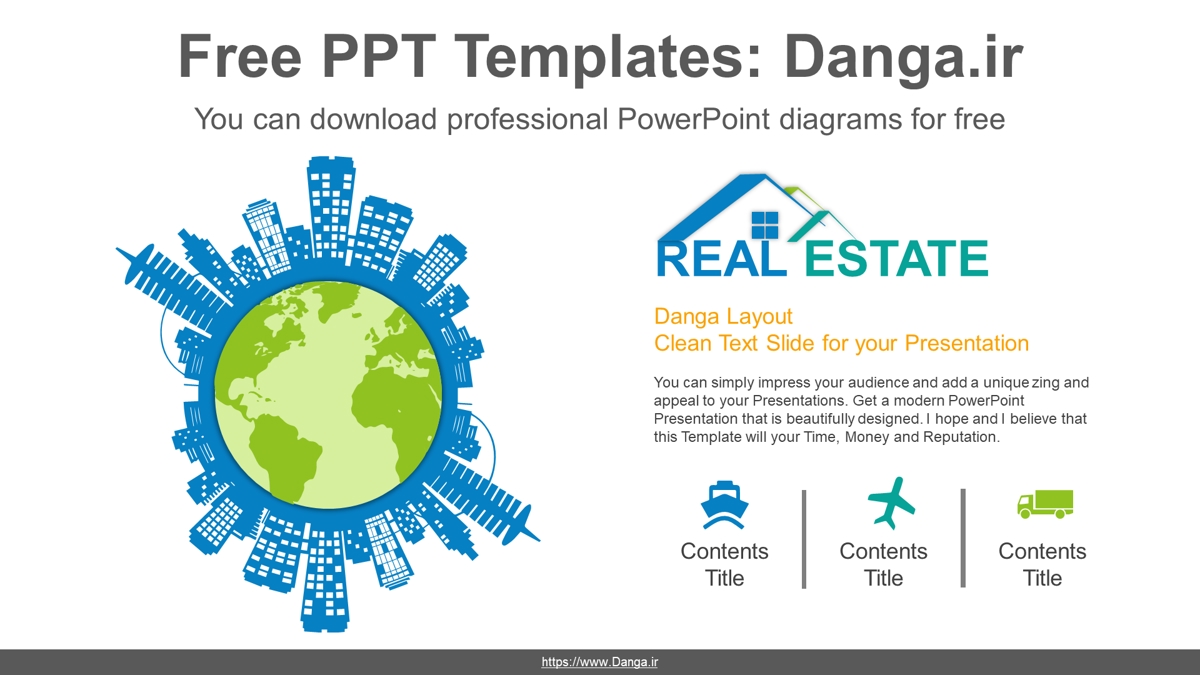 Free PPT Templates: Danga.ir

You can download professional PowerPoint diagrams for free

REAL ESTATE

Danga Layout
Clean Text Slide for your Presentation

You can simply impress your audience and add a unique zing and appeal to your Presentations. Get a modern PowerPoint Presentation that is beautifully designed. I hope and I believe that this Template will your Time, Money and Reputation.

Contents Title

Contents Title

Contents Title

https://www.Danga.ir